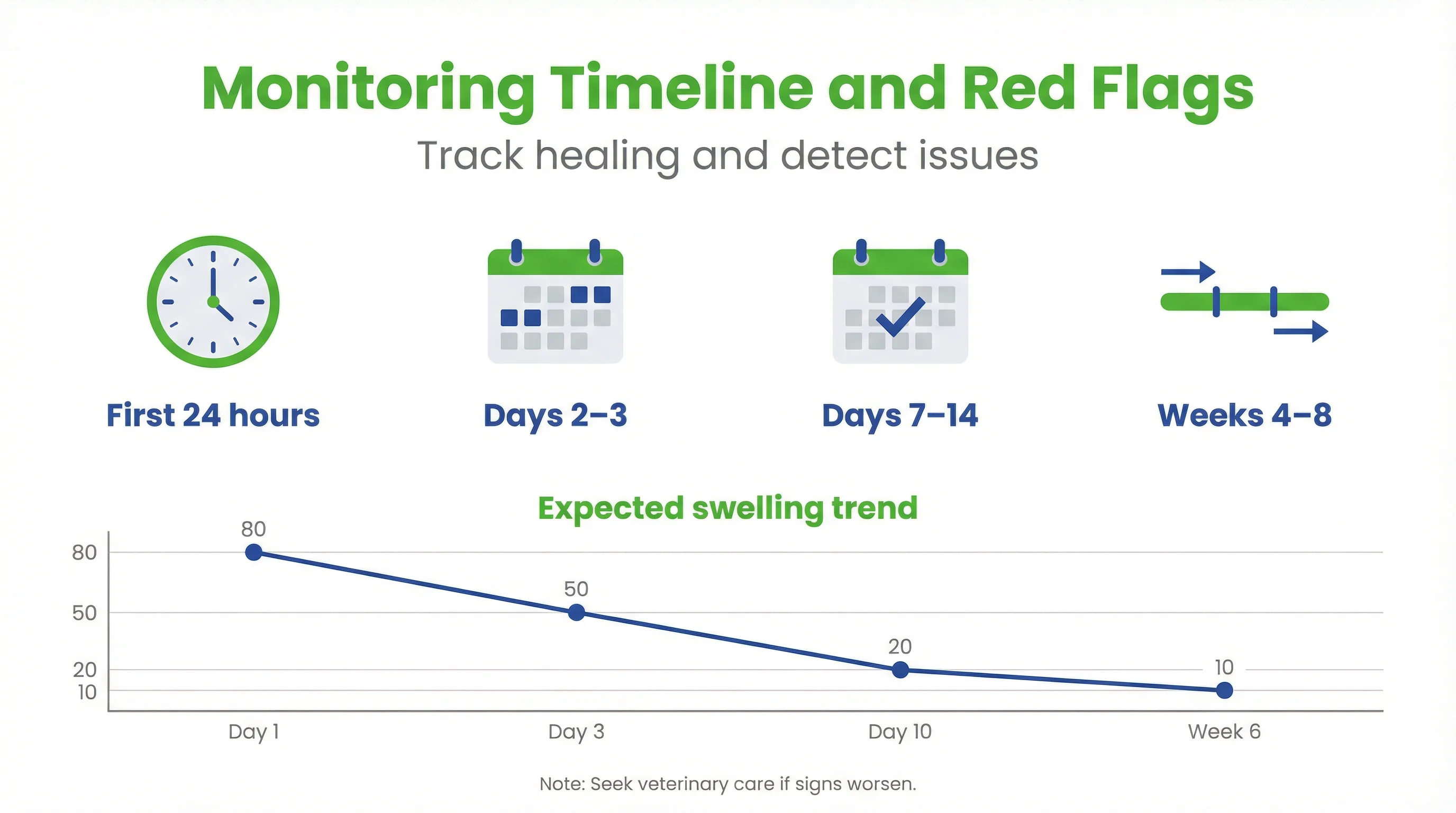 Monitoring Timeline and Red Flags

Track healing and detect issues

First 24 hours

Days 2–3

Days 7–14

Weeks 4–8

Expected swelling trend

80
50
20
10

80
50
20
10

Day 1
Day 3
Day 10
Week 6

Note: Seek veterinary care if signs worsen.